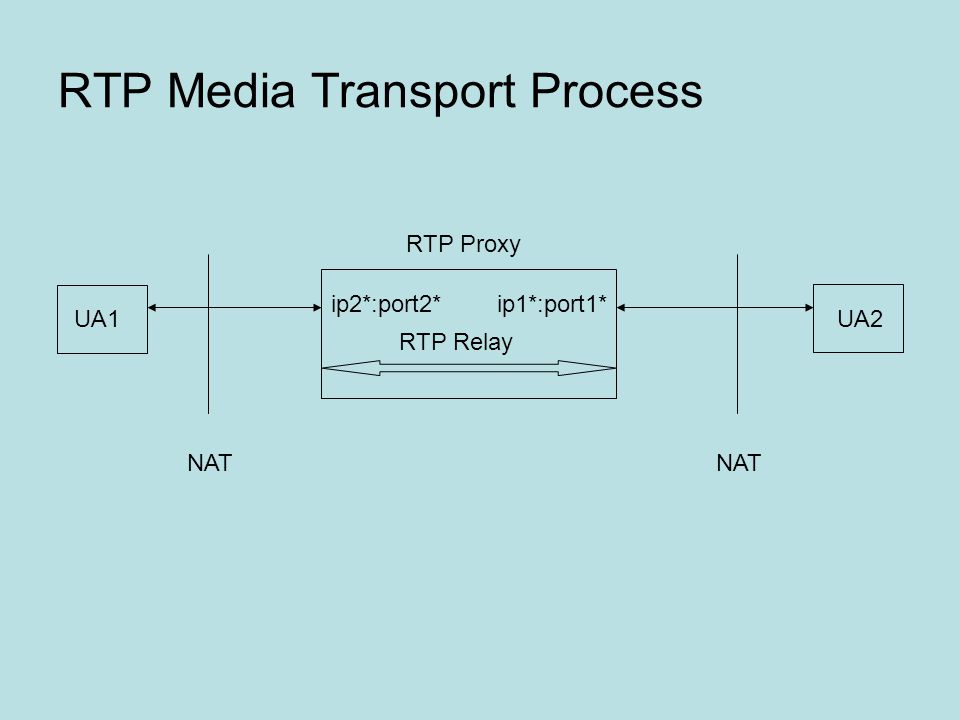 RTP Media Transport Process

RTP Proxy

UA1

ip2*:port2*

ip1*:port1*

UA2

RTP Relay

NAT

NAT